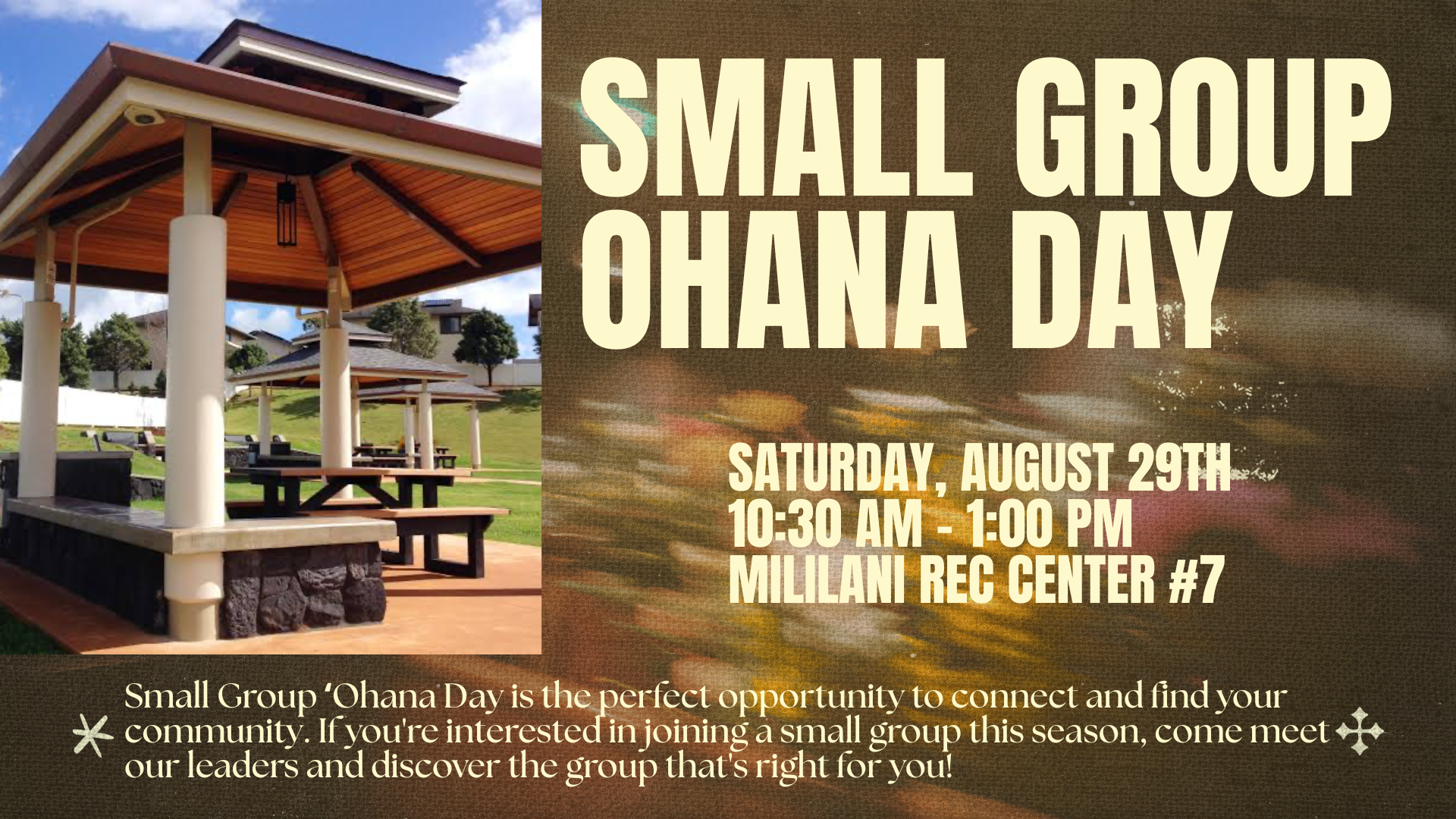 SMALL GROUP OHANA DAY

SATURDAY, AUGUST 29TH
10:30 AM - 1:00 PM
MILILANI REC CENTER #7

Small Group ʻOhana Day is the perfect opportunity to connect and find your community. If you're interested in joining a small group this season, come meet our leaders and discover the group that's right for you!